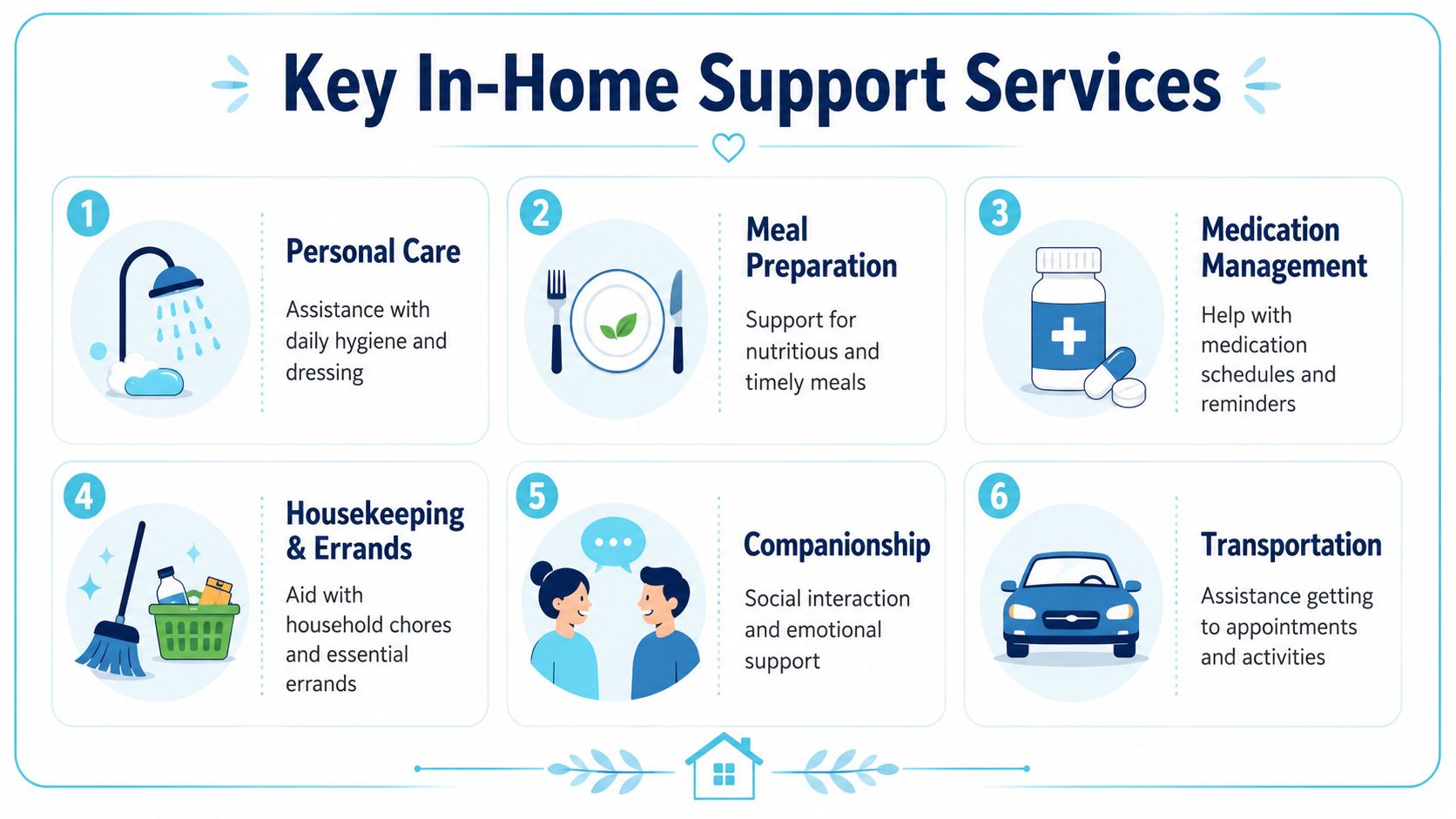 Key In-Home Support Services

1

Personal Care

Assistance with daily hygiene and dressing

2

Meal Preparation

Support for nutritious and timely meals

3

Medication Management

Help with medication schedules and reminders

4

Housekeeping & Errands

Aid with household chores and essential errands

5

Companionship

Social interaction and emotional support

6

Transportation

Assistance getting to appointments and activities